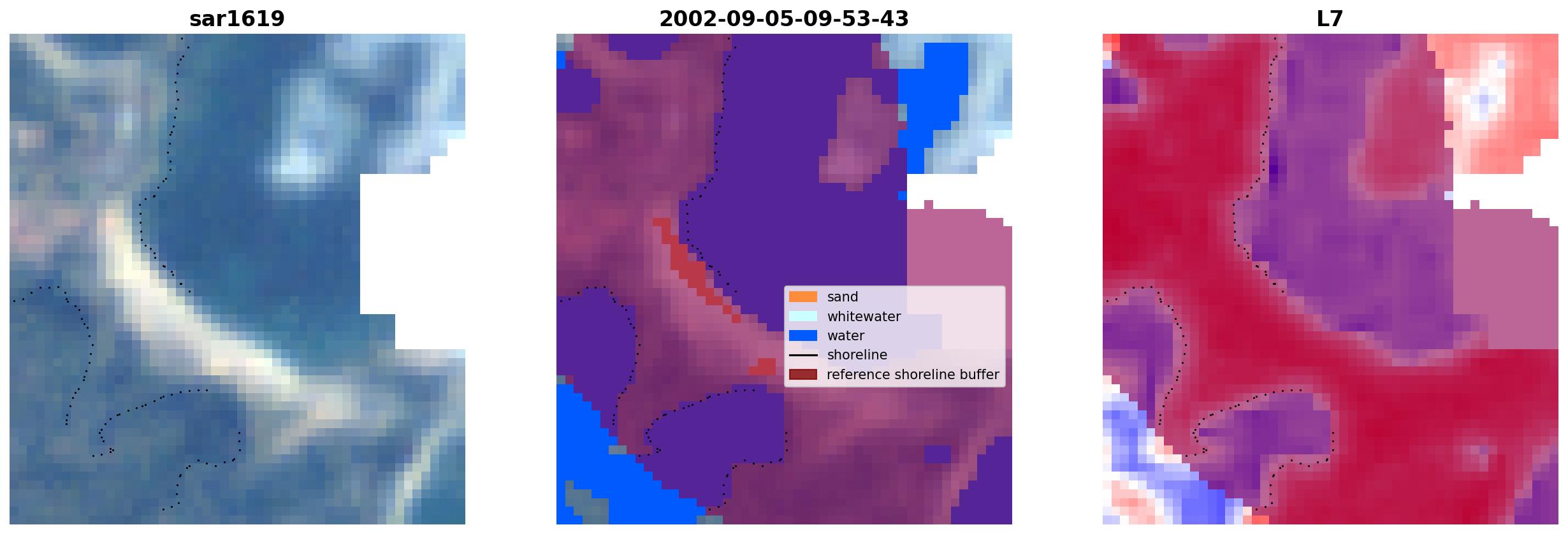 sar1619

2002-09-05-09-53-43

sand
whitewater
water
shoreline
reference shoreline buffer

L7